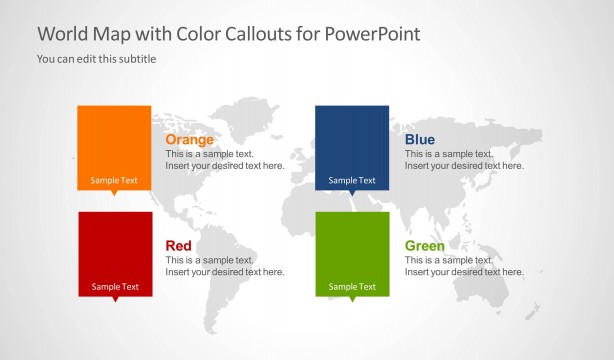 World Map with Color Callouts for PowerPoint

You can edit this subtitle

Sample Text

Orange
This is a sample text.
Insert your desired text here.

Sample Text

Blue
This is a sample text.
Insert your desired text here.

Sample Text

Red
This is a sample text.
Insert your desired text here.

Sample Text

Green
This is a sample text.
Insert your desired text here.